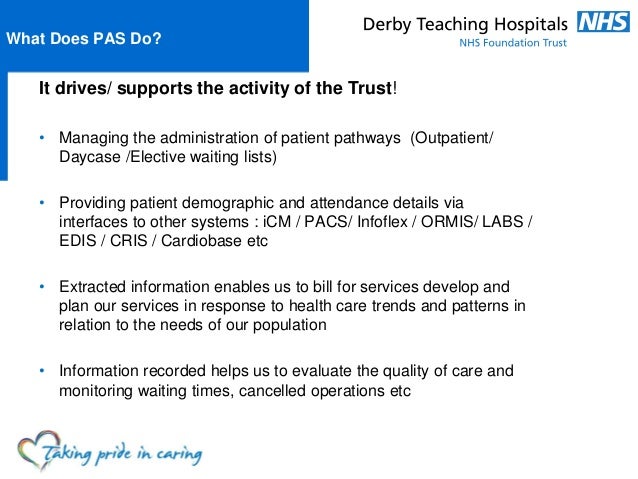 What Does PAS Do?

Derby Teaching Hospitals NHS
NHS Foundation Trust

It drives/ supports the activity of the Trust!

• Managing the administration of patient pathways (Outpatient/ Daycase /Elective waiting lists)

• Providing patient demographic and attendance details via interfaces to other systems : iCM / PACS/ Infoflex / ORMIS/ LABS / EDIS / CRIS / Cardiobase etc

• Extracted information enables us to bill for services develop and plan our services in response to health care trends and patterns in relation to the needs of our population

• Information recorded helps us to evaluate the quality of care and monitoring waiting times, cancelled operations etc

Taking pride in caring